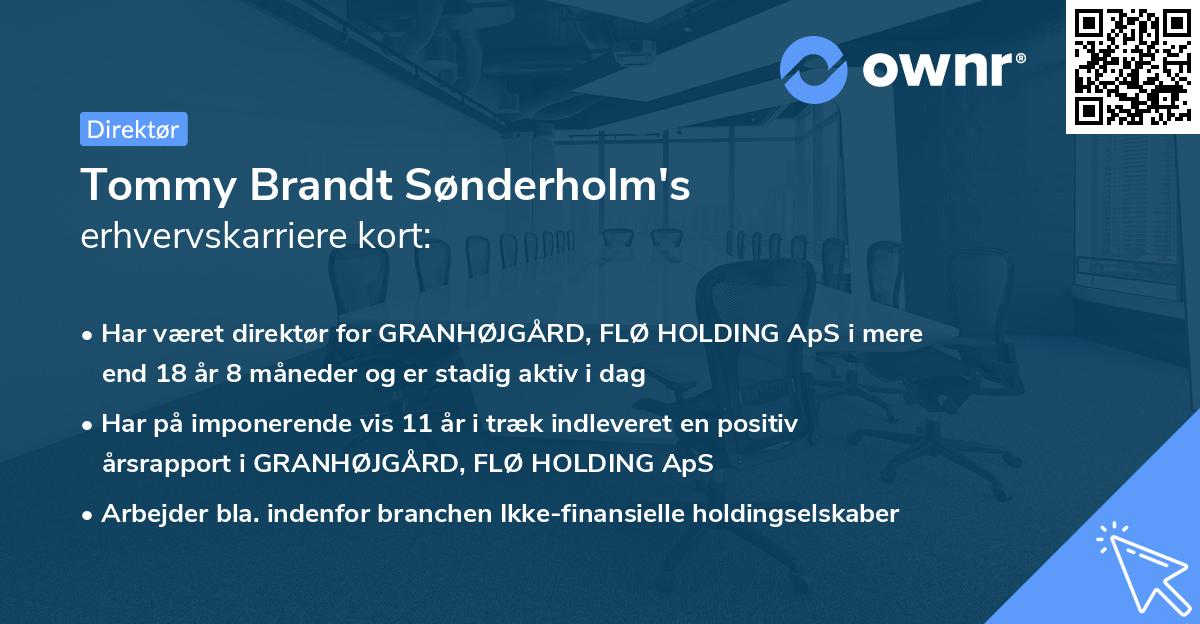 ownr®

Direktør

Tommy Brandt Sønderholm's
erhvervskarriere kort:

• Har været direktør for GRANHØJGÅRD, FLØ HOLDING ApS i mere end 18 år 8 måneder og er stadig aktiv i dag

• Har på imponerende vis 11 år i træk indleveret en positiv årsrapport i GRANHØJGÅRD, FLØ HOLDING ApS

• Arbejder bla. indenfor branchen Ikke-finansielle holdingselskaber